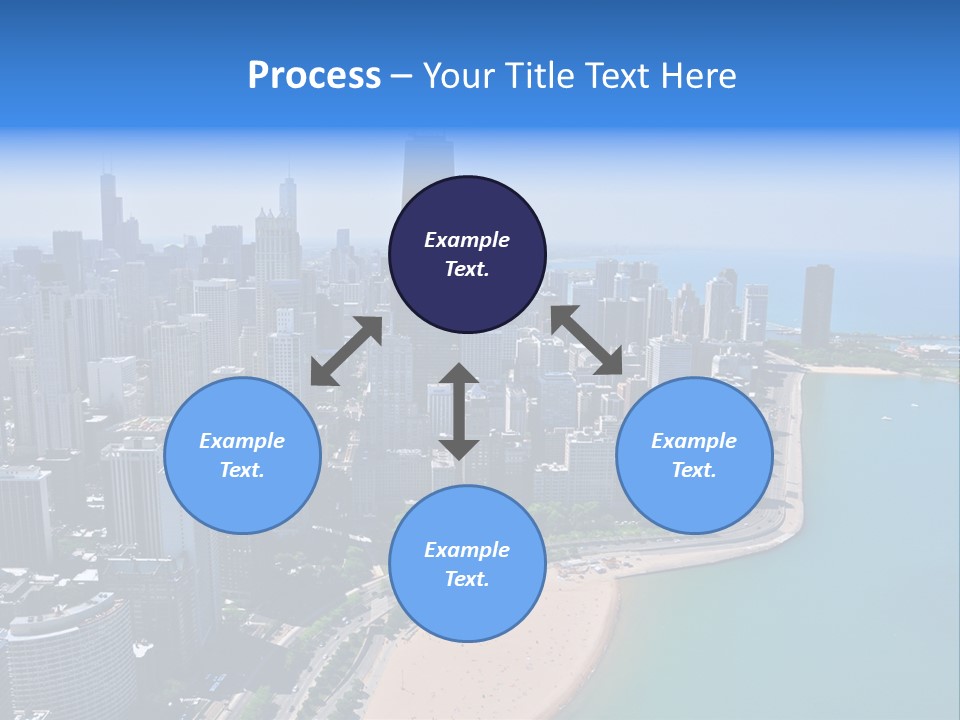 Process – Your Title Text Here

Example Text.

Example Text.

Example Text.

Example Text.